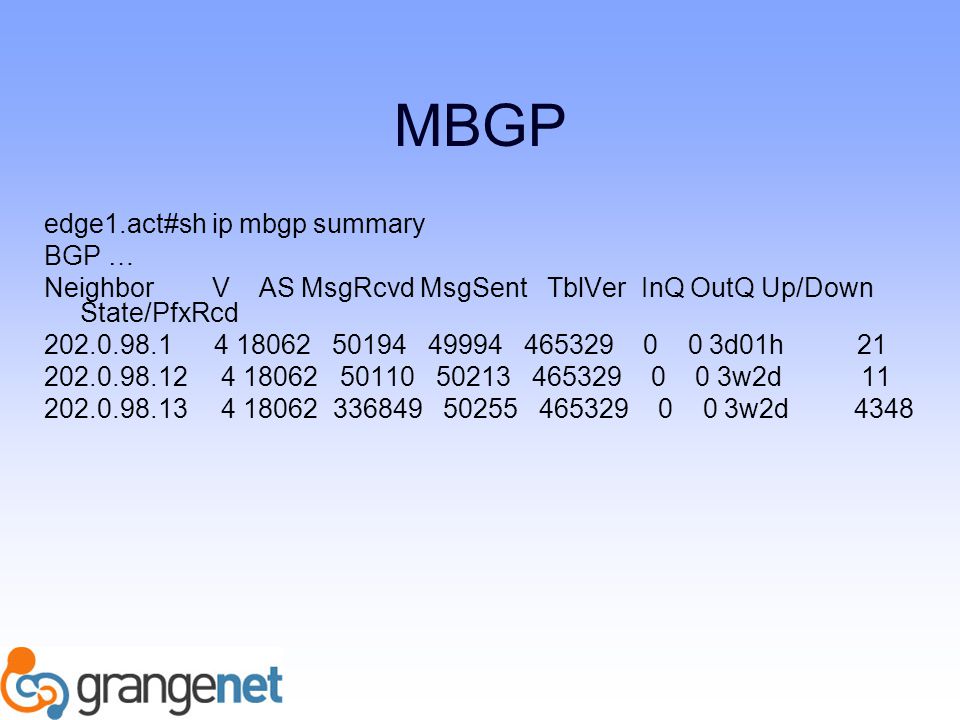 MBGP

edge1.act#sh ip mbgp summary
BGP …
Neighbor V AS MsgRcvd MsgSent TblVer InQ OutQ Up/Down State/PfxRcd
202.0.98.1 4 18062 50194 49994 465329 0 0 3d01h 21
202.0.98.12 4 18062 50110 50213 465329 0 0 3w2d 11
202.0.98.13 4 18062 336849 50255 465329 0 0 3w2d 4348

grangenet